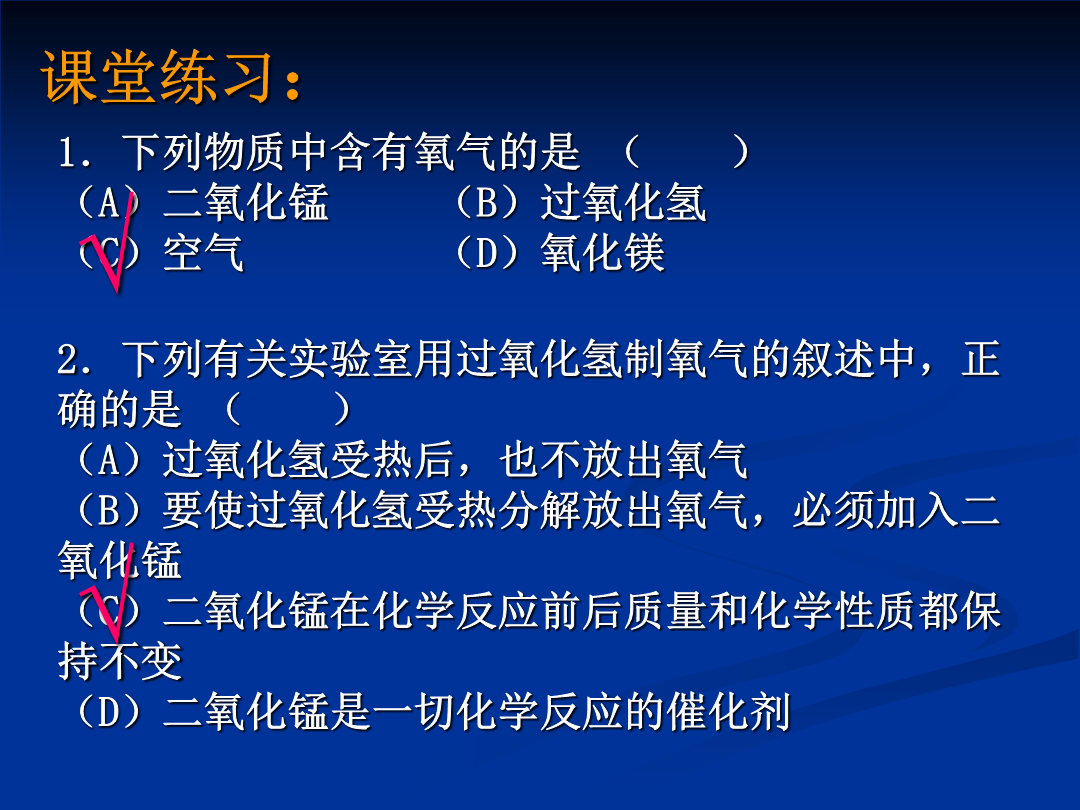 课堂练习：

1．下列物质中含有氧气的是 （　　）
（A）二氧化锰　　（B）过氧化氢
（C）空气　　（D）氧化镁

2．下列有关实验室用过氧化氢制氧气的叙述中，正确的是 （　　）
（A）过氧化氢受热后，也不放出氧气
（B）要使过氧化氢受热分解放出氧气，必须加入二氧化锰
（C）二氧化锰在化学反应前后质量和化学性质都保持不变
（D）二氧化锰是一切化学反应的催化剂